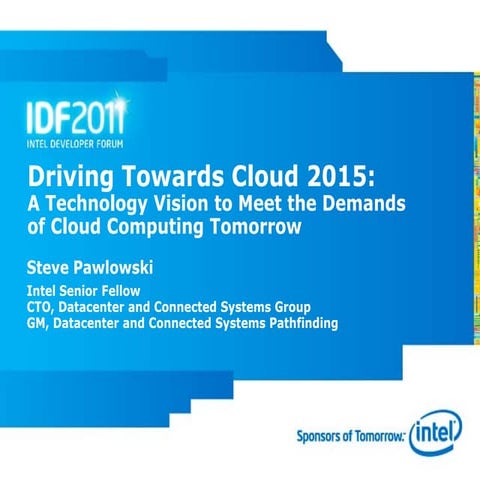 IDF2011
INTEL DEVELOPER FORUM

Driving Towards Cloud 2015:
A Technology Vision to Meet the Demands of Cloud Computing Tomorrow

Steve Pawlowski

Intel Senior Fellow
CTO, Datacenter and Connected Systems Group
GM, Datacenter and Connected Systems Pathfinding

Sponsors of Tomorrow. intel